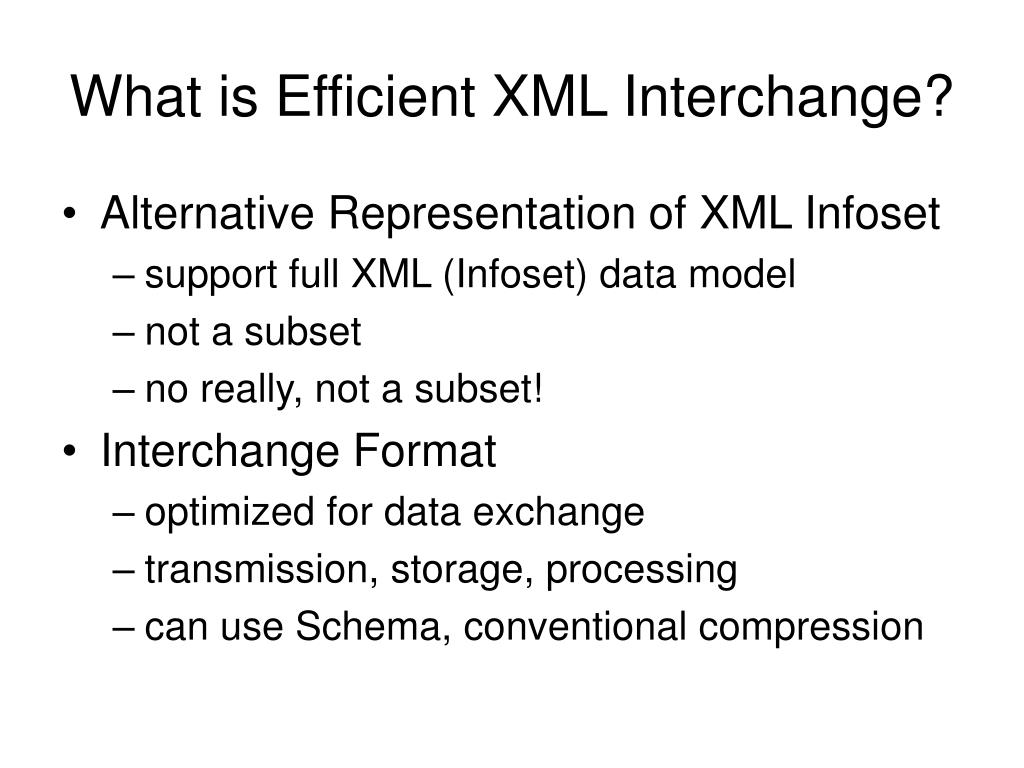 What is Efficient XML Interchange?

• Alternative Representation of XML Infoset
 – support full XML (Infoset) data model
 – not a subset
 – no really, not a subset!
• Interchange Format
 – optimized for data exchange
 – transmission, storage, processing
 – can use Schema, conventional compression